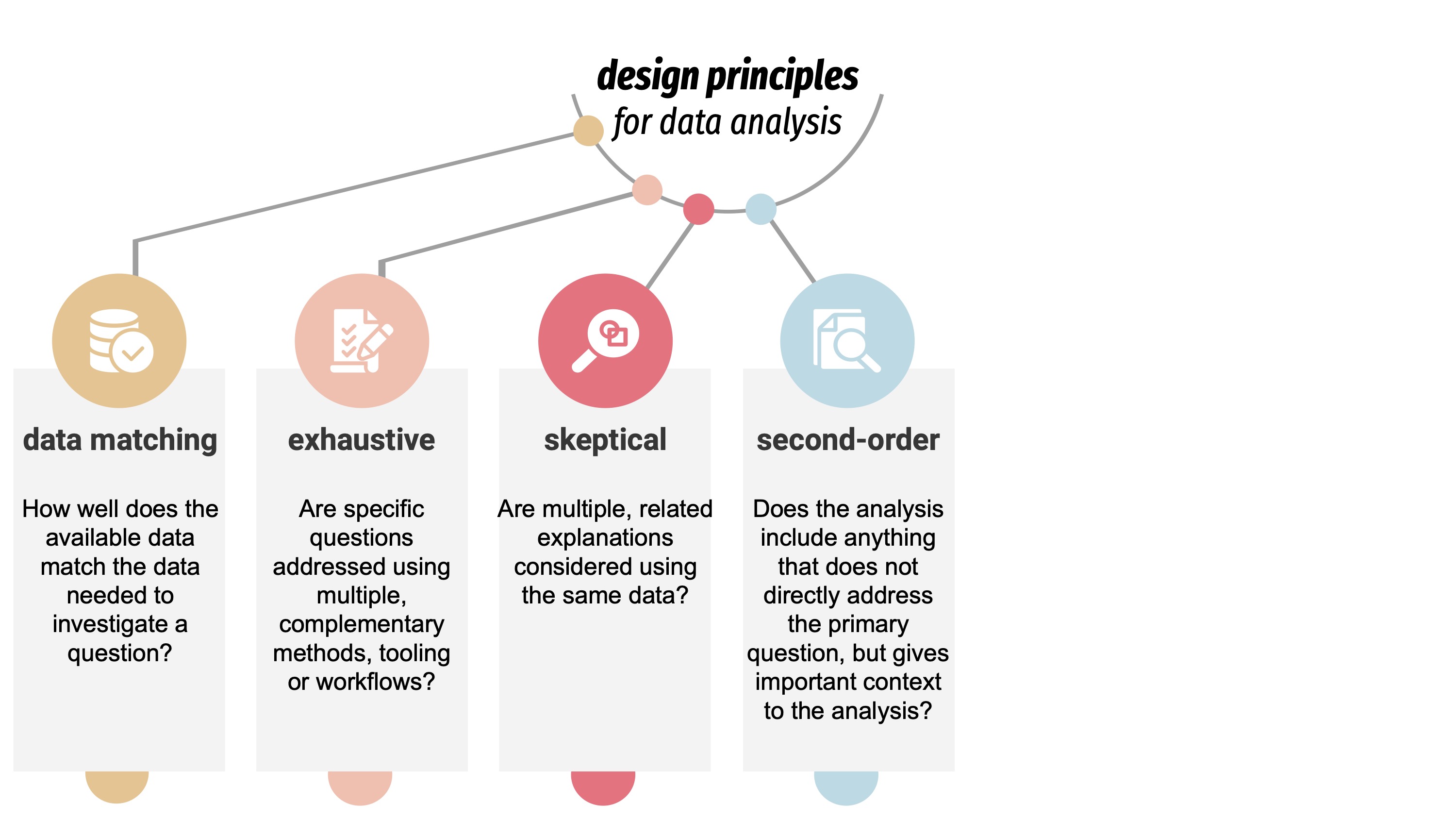 design principles
for data analysis

data matching

How well does the available data match the data needed to investigate a question?

exhaustive

Are specific questions addressed using multiple, complementary methods, tooling or workflows?

skeptical

Are multiple, related explanations considered using the same data?

second-order

Does the analysis include anything that does not directly address the primary question, but gives important context to the analysis?